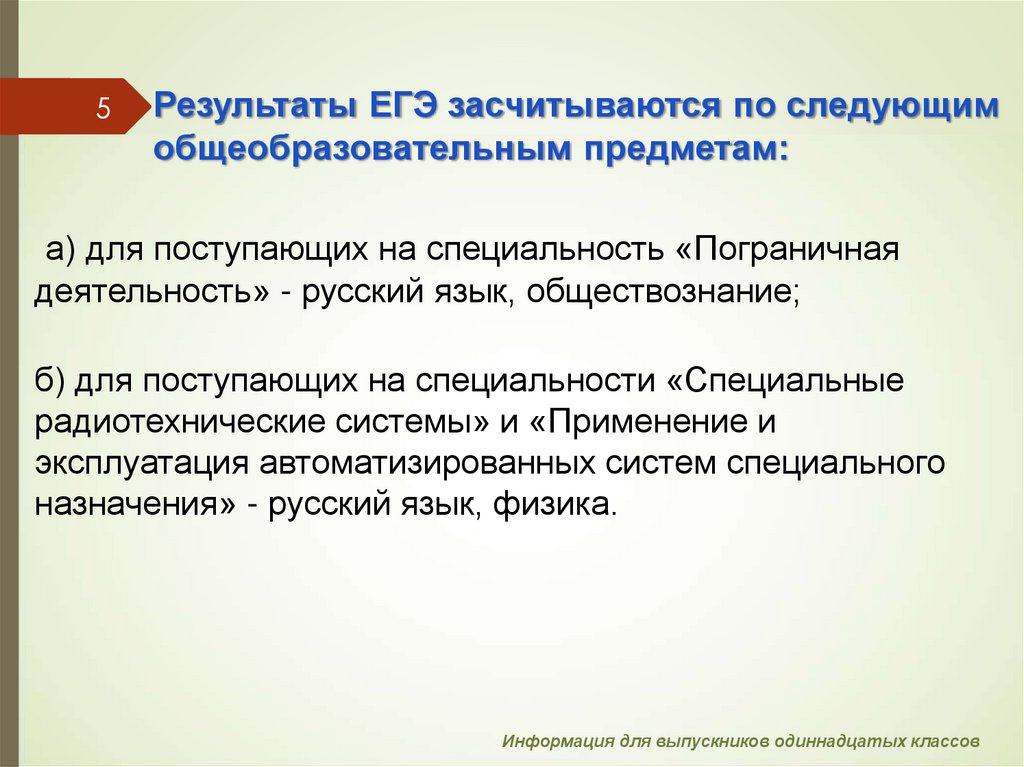 5

Результаты ЕГЭ засчитываются по следующим общеобразовательным предметам:

а) для поступающих на специальность «Пограничная деятельность» - русский язык, обществознание;

б) для поступающих на специальности «Специальные радиотехнические системы» и «Применение и эксплуатация автоматизированных систем специального назначения» - русский язык, физика.

Информация для выпускников одиннадцатых классов